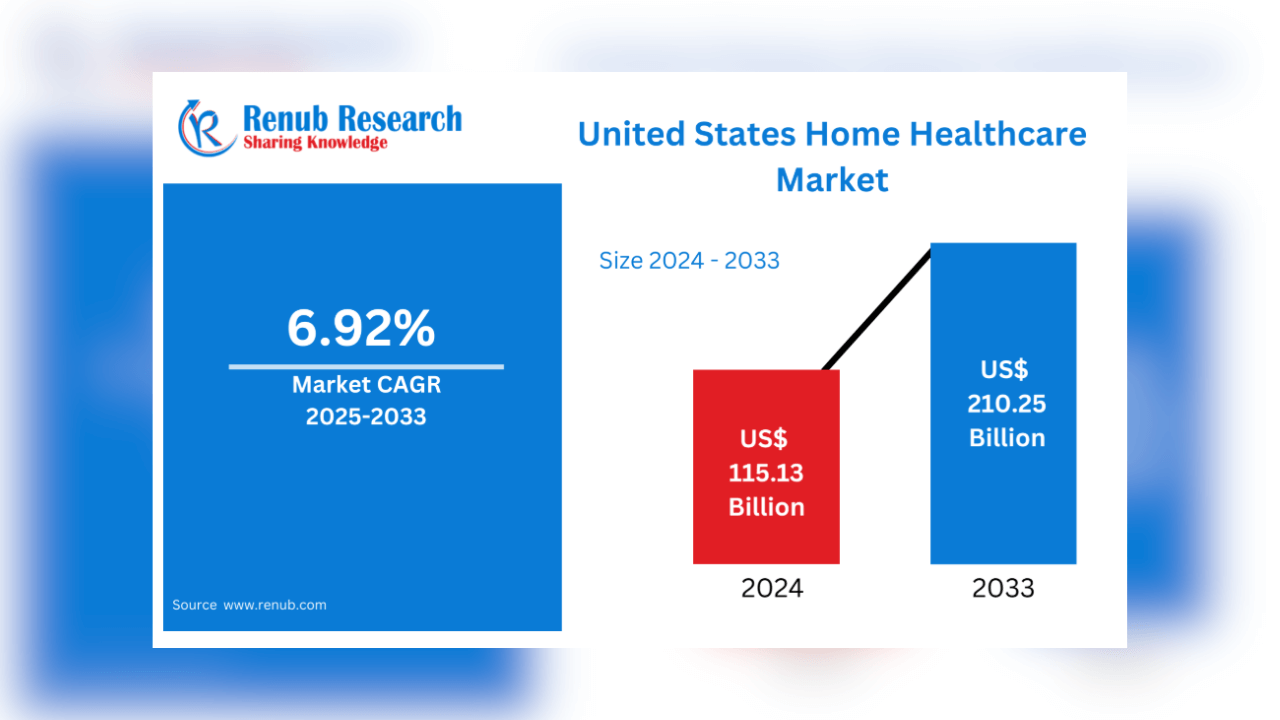 Renub Research
Sharing Knowledge

United States Home Healthcare Market

6.92%
Market CAGR
2025-2033

Source www.renub.com

Size 2024 - 2033

US$ 115.13 Billion

US$ 210.25 Billion

2024

2033